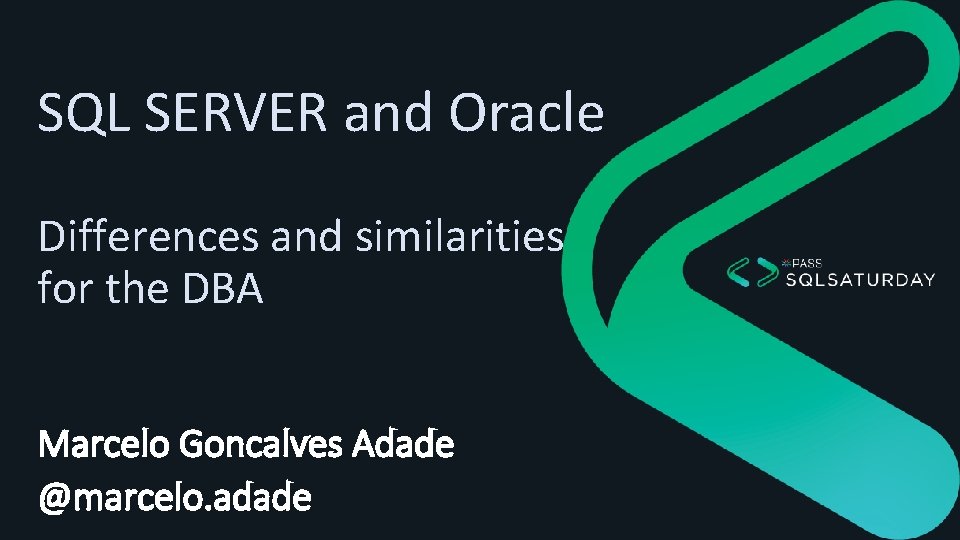 SQL SERVER and Oracle

Differences and similarities for the DBA

PASS
SQLSATURDAY

Marcelo Goncalves Adade
@marcelo.adade